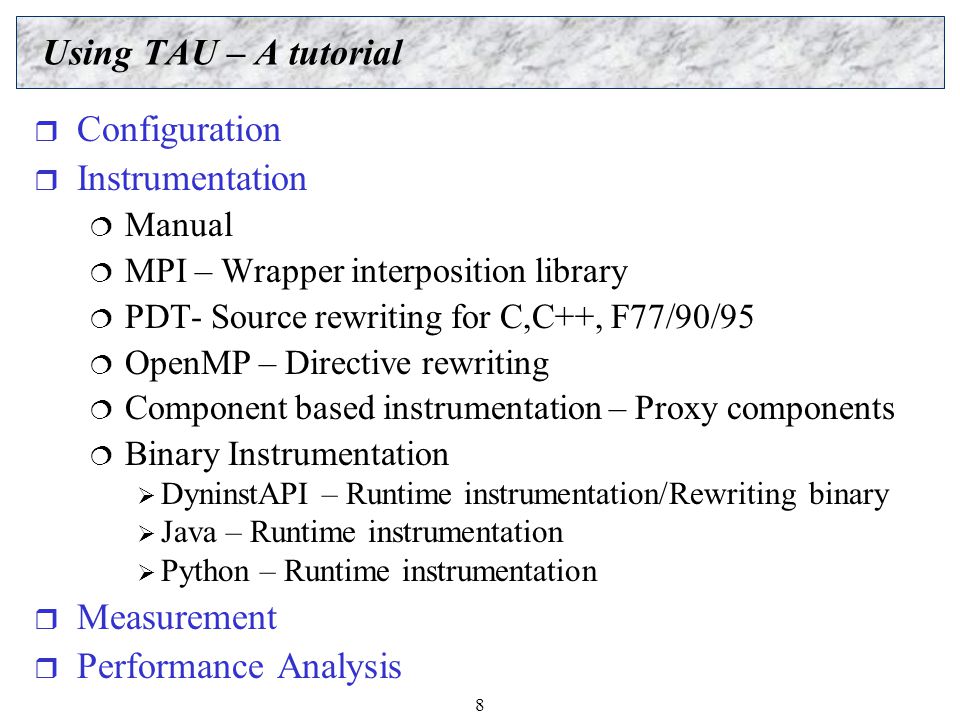 Using TAU – A tutorial

❒ Configuration
❒ Instrumentation
❍ Manual
❍ MPI – Wrapper interposition library
❍ PDT- Source rewriting for C,C++, F77/90/95
❍ OpenMP – Directive rewriting
❍ Component based instrumentation – Proxy components
❍ Binary Instrumentation
➢ DyninstAPI – Runtime instrumentation/Rewriting binary
➢ Java – Runtime instrumentation
➢ Python – Runtime instrumentation
❒ Measurement
❒ Performance Analysis

8